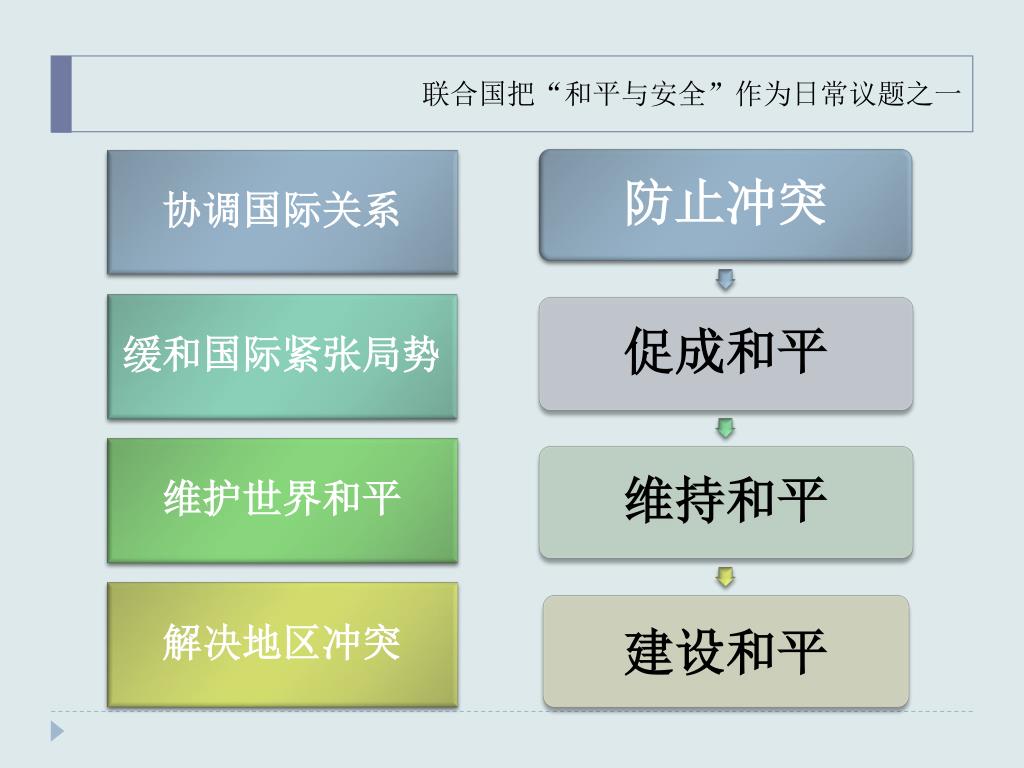 联合国把“和平与安全”作为日常议题之一

协调国际关系

缓和国际紧张局势

维护世界和平

解决地区冲突

防止冲突

促成和平

维持和平

建设和平